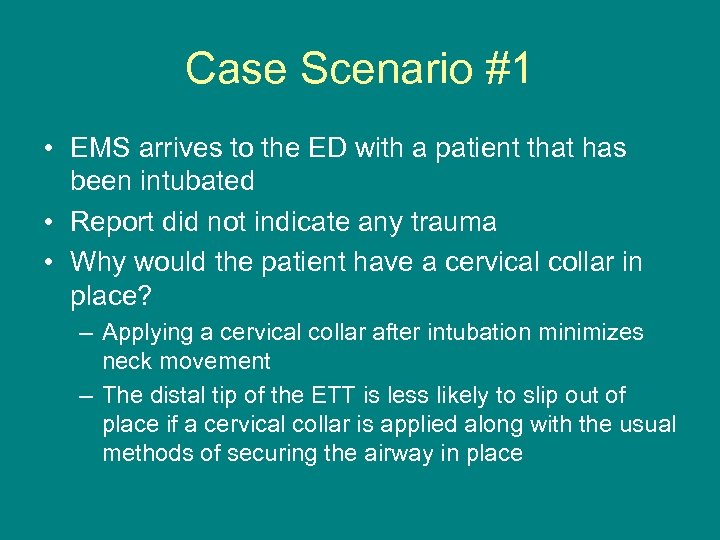 Case Scenario #1

• EMS arrives to the ED with a patient that has been intubated
• Report did not indicate any trauma
• Why would the patient have a cervical collar in place?
– Applying a cervical collar after intubation minimizes neck movement
– The distal tip of the ETT is less likely to slip out of place if a cervical collar is applied along with the usual methods of securing the airway in place